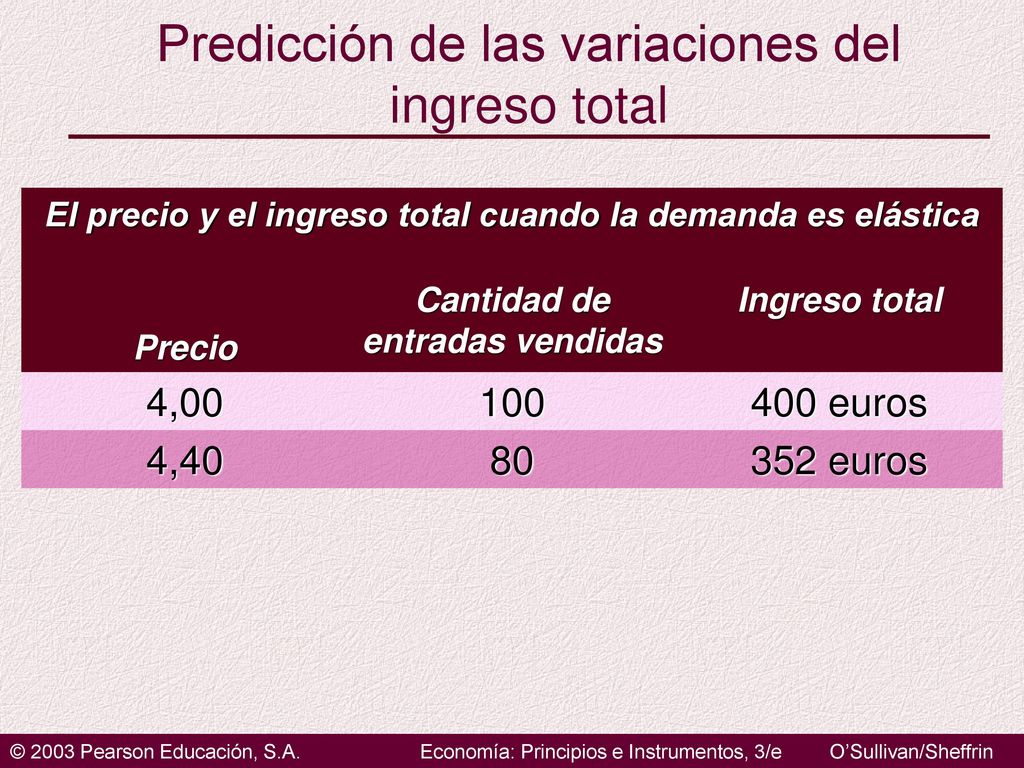 Predicción de las variaciones del ingreso total

El precio y el ingreso total cuando la demanda es elástica

| Precio | Cantidad de entradas vendidas | Ingreso total |
|---|---|---|
| 4,00 | 100 | 400 euros |
| 4,40 | 80 | 352 euros |

© 2003 Pearson Educación, S.A. Economía: Principios e Instrumentos, 3/e O'Sullivan/Sheffrin